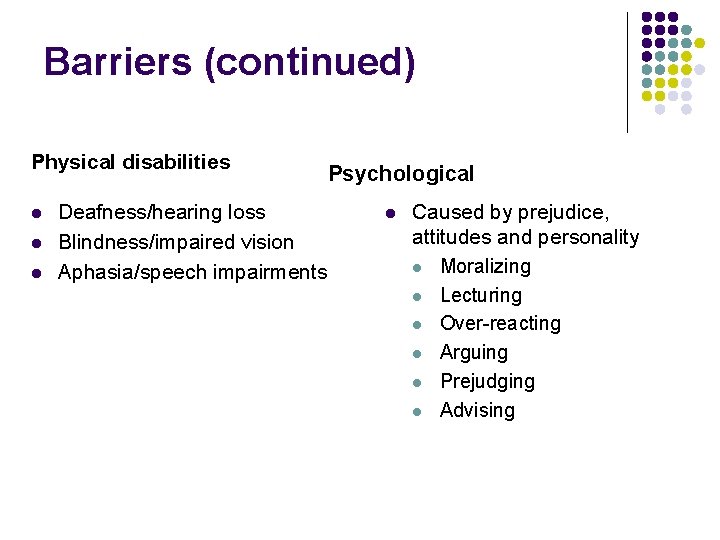 Barriers (continued)

Physical disabilities

- Deafness/hearing loss
- Blindness/impaired vision
- Aphasia/speech impairments

Psychological

- Caused by prejudice, attitudes and personality
  - Moralizing
  - Lecturing
  - Over-reacting
  - Arguing
  - Prejudging
  - Advising